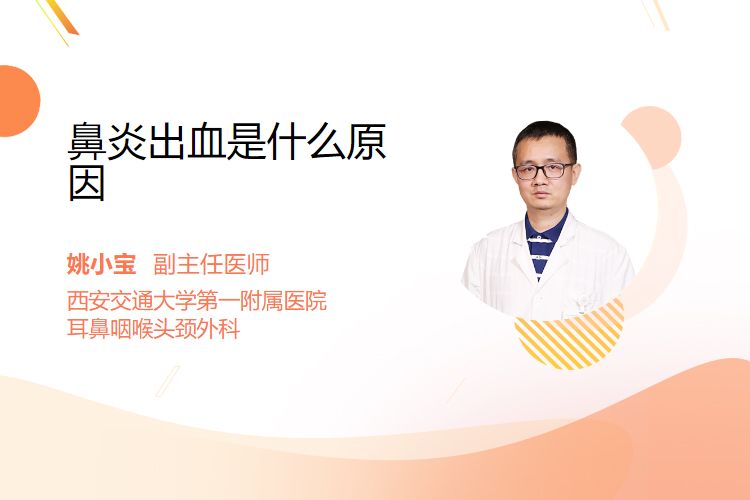 鼻炎出血是什么原因

姚小宝 副主任医师

西安交通大学第一附属医院
耳鼻咽喉头颈外科